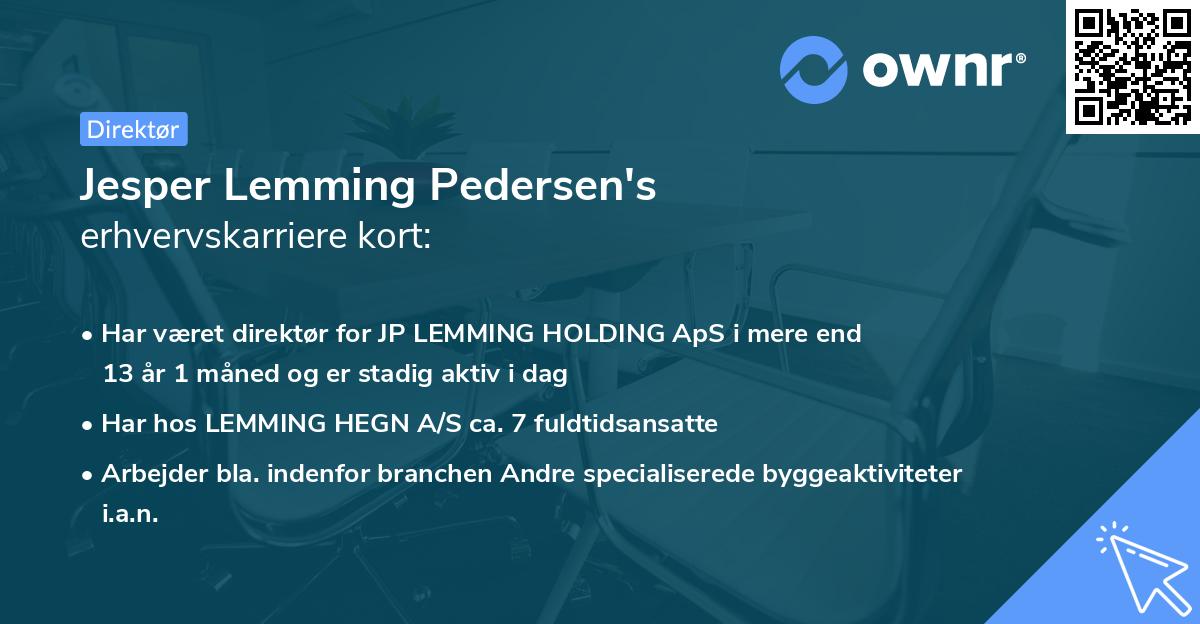 ownr®

Direktør

Jesper Lemming Pedersen's
erhvervskarriere kort:

• Har været direktør for JP LEMMING HOLDING ApS i mere end 13 år 1 måned og er stadig aktiv i dag

• Har hos LEMMING HEGN A/S ca. 7 fuldtidsansatte

• Arbejder bla. indenfor branchen Andre specialiserede byggeaktiviteter i.a.n.